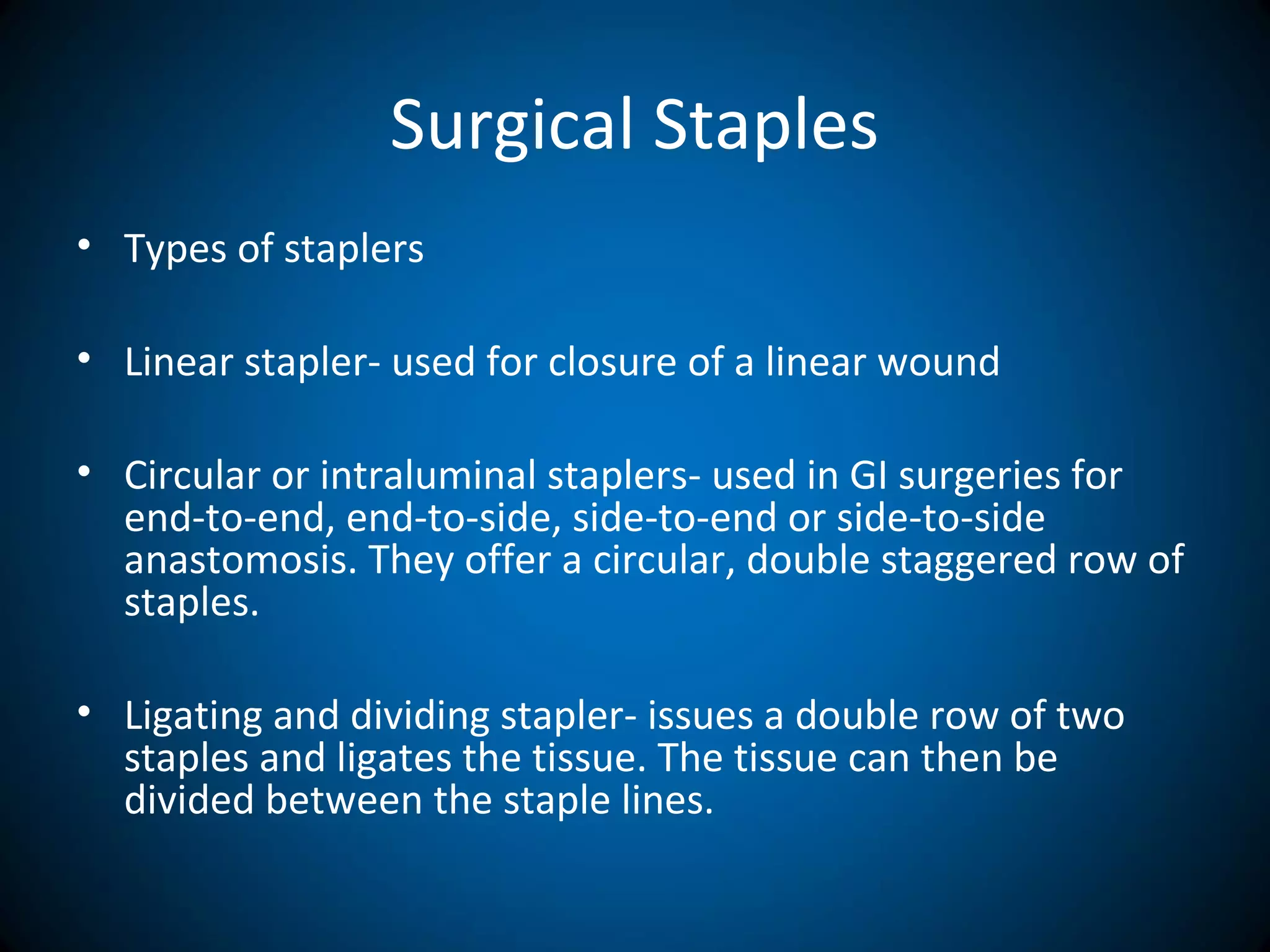 Surgical Staples

• Types of staplers

• Linear stapler- used for closure of a linear wound

• Circular or intraluminal staplers- used in GI surgeries for end-to-end, end-to-side, side-to-end or side-to-side anastomosis. They offer a circular, double staggered row of staples.

• Ligating and dividing stapler- issues a double row of two staples and ligates the tissue. The tissue can then be divided between the staple lines.